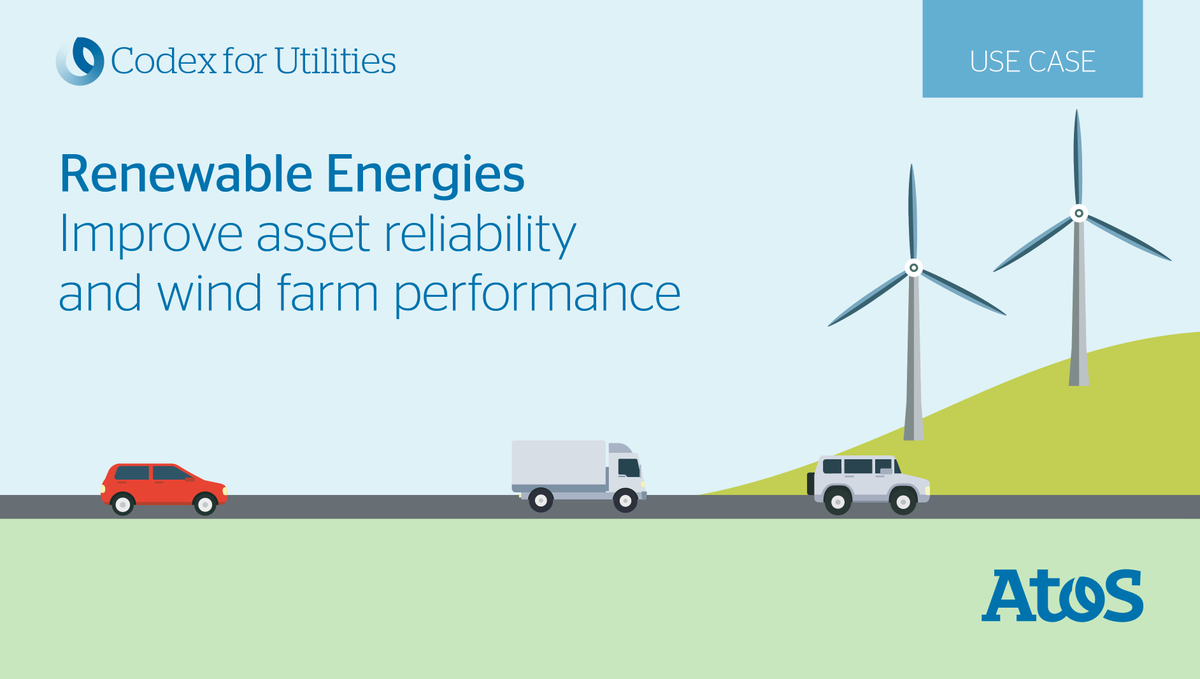 Codex for Utilities

USE CASE

Renewable Energies
Improve asset reliability and wind farm performance

Atos